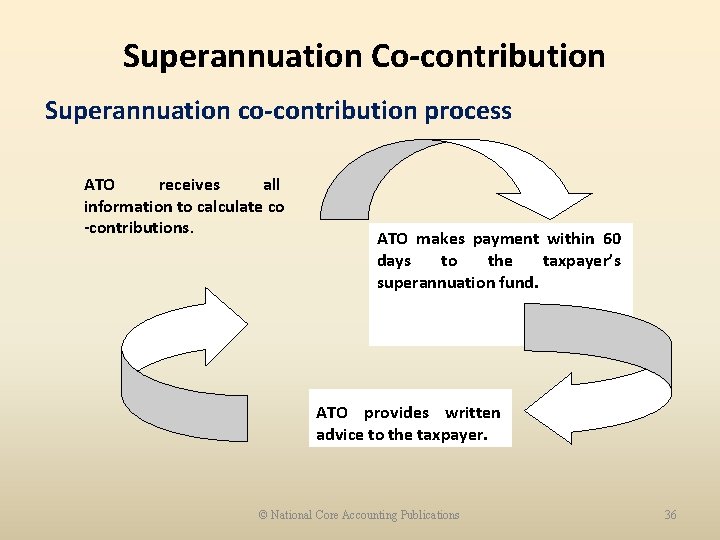 Superannuation Co-contribution

Superannuation co-contribution process

ATO receives all information to calculate co -contributions.

ATO makes payment within 60 days to the taxpayer's superannuation fund.

ATO provides written advice to the taxpayer.

© National Core Accounting Publications

36